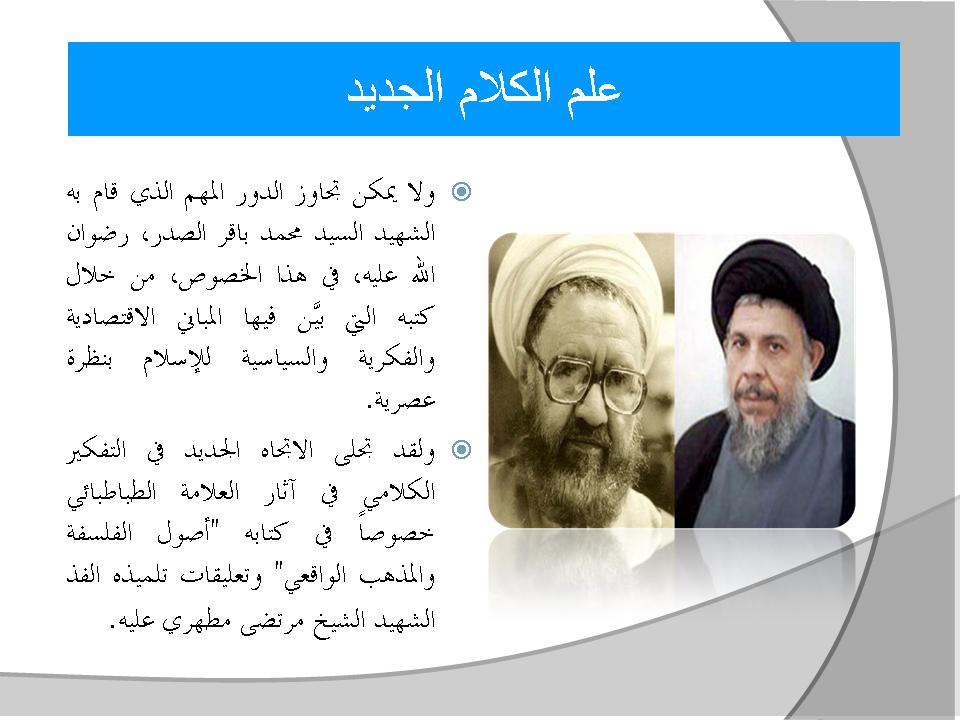 علم الكلام الجديد

ولا يمكن تجاوز الدور المهم الذي قام به الشهيد السيد محمد باقر الصدر، رضوان الله عليه، في هذا الخصوص، من خلال كتبه التي بيَّن فيها المباني الاقتصادية والفكرية والسياسية للإسلام بنظرة عصرية.

ولقد تجلى الاتجاه الجديد في التفكير الكلامي في آثار العلامة الطباطبائي خصوصاً في كتابه "أصول الفلسفة والمذهب الواقعي" وتعليقات تلميذه الفذ الشهيد الشيخ مرتضى مطهري عليه.